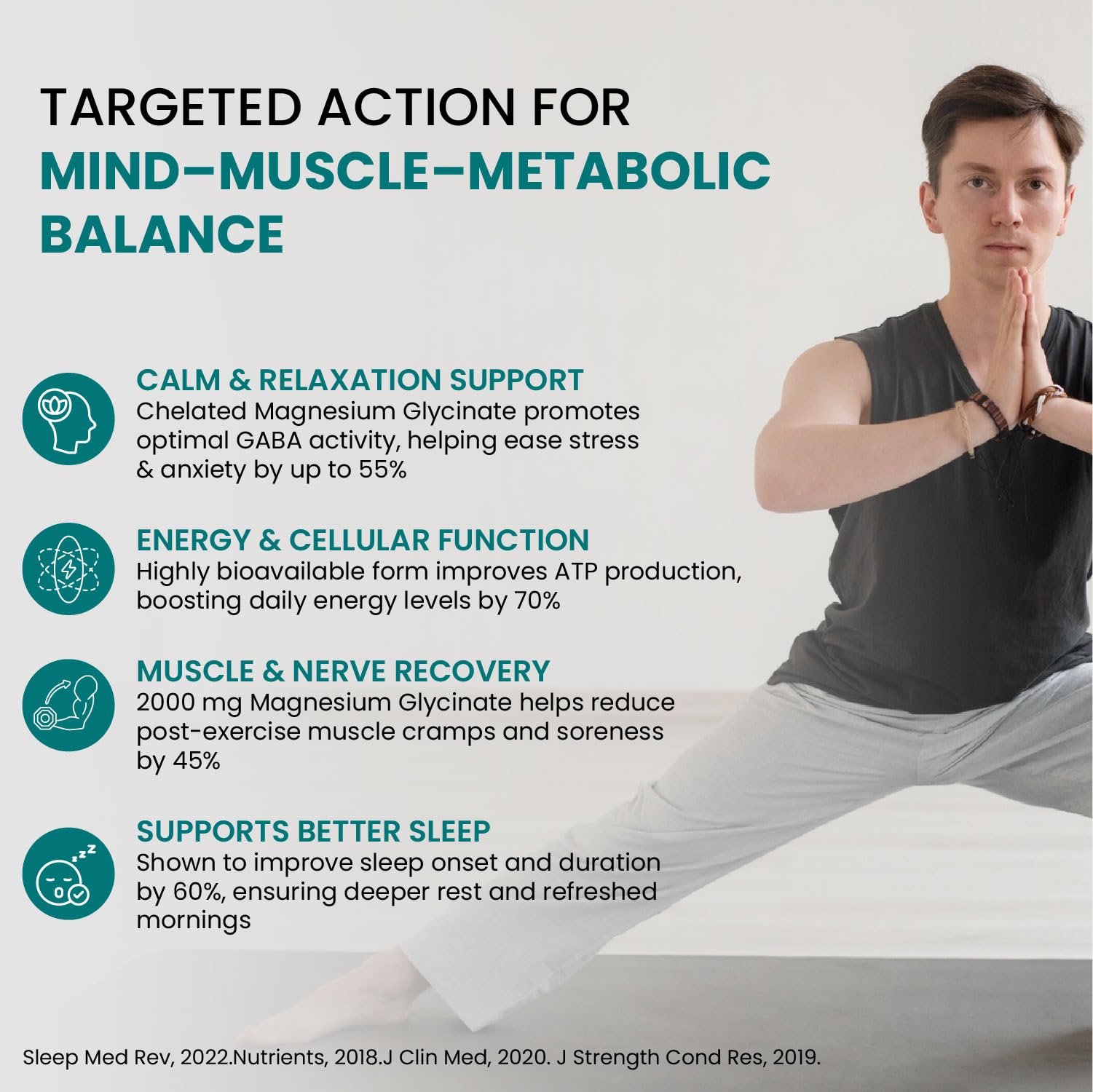 TARGETED ACTION FOR
MIND–MUSCLE–METABOLIC BALANCE

CALM & RELAXATION SUPPORT
Chelated Magnesium Glycinate promotes optimal GABA activity, helping ease stress & anxiety by up to 55%

ENERGY & CELLULAR FUNCTION
Highly bioavailable form improves ATP production, boosting daily energy levels by 70%

MUSCLE & NERVE RECOVERY
2000 mg Magnesium Glycinate helps reduce post-exercise muscle cramps and soreness by 45%

SUPPORTS BETTER SLEEP
Shown to improve sleep onset and duration by 60%, ensuring deeper rest and refreshed mornings

Sleep Med Rev, 2022.Nutrients, 2018.J Clin Med, 2020. J Strength Cond Res, 2019.